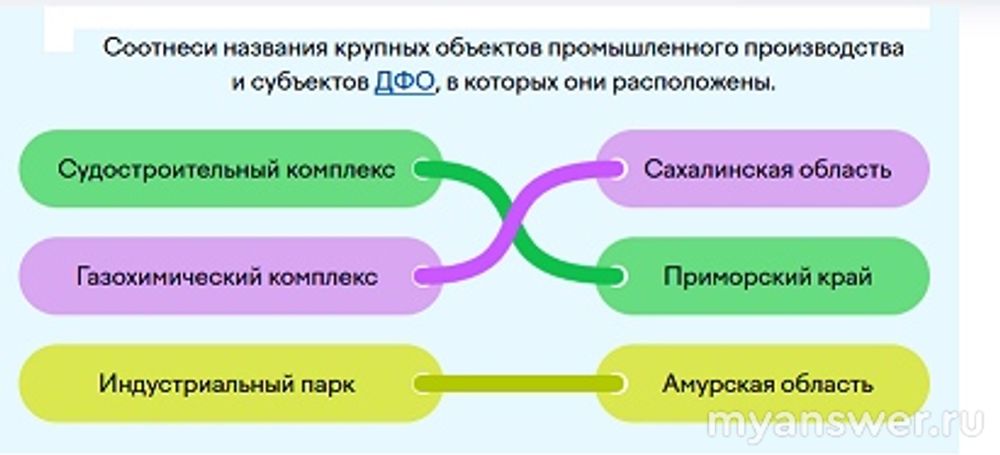 Соотнеси названия крупных объектов промышленного производства и субъектов ДФО, в которых они расположены.

Судостроительный комплекс

Газохимический комплекс

Индустриальный парк

Сахалинская область

Приморский край

Амурская область

myanswer.ru